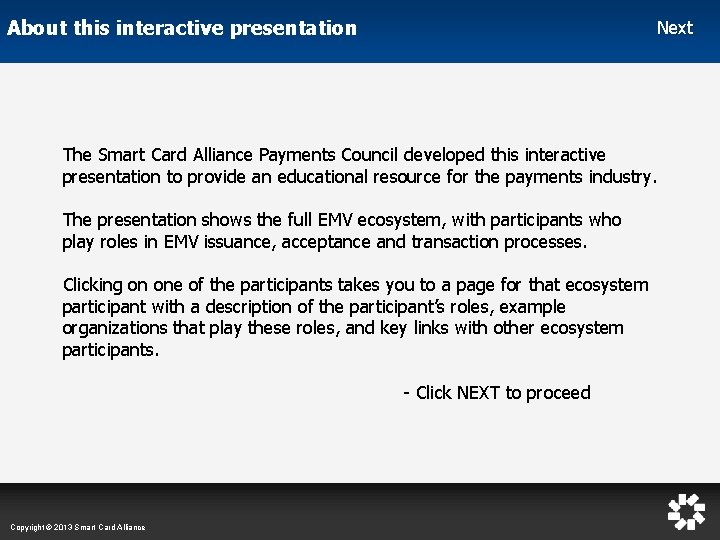 About this interactive presentation

Next

The Smart Card Alliance Payments Council developed this interactive presentation to provide an educational resource for the payments industry.

The presentation shows the full EMV ecosystem, with participants who play roles in EMV issuance, acceptance and transaction processes.

Clicking on one of the participants takes you to a page for that ecosystem participant with a description of the participant's roles, example organizations that play these roles, and key links with other ecosystem participants.

- Click NEXT to proceed

Copyright © 2013 Smart Card Alliance